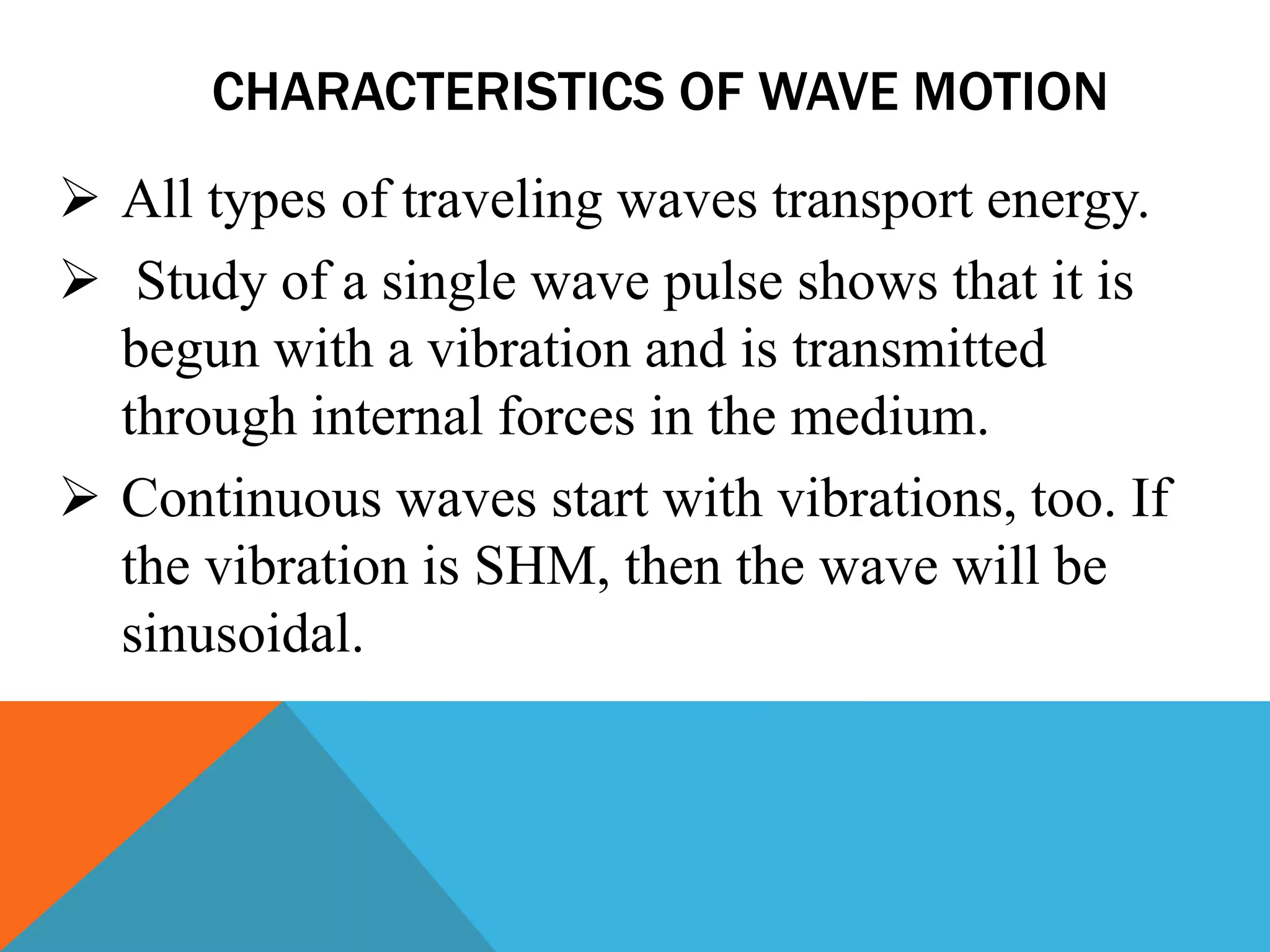 CHARACTERISTICS OF WAVE MOTION

➢ All types of traveling waves transport energy.

➢ Study of a single wave pulse shows that it is begun with a vibration and is transmitted through internal forces in the medium.

➢ Continuous waves start with vibrations, too. If the vibration is SHM, then the wave will be sinusoidal.